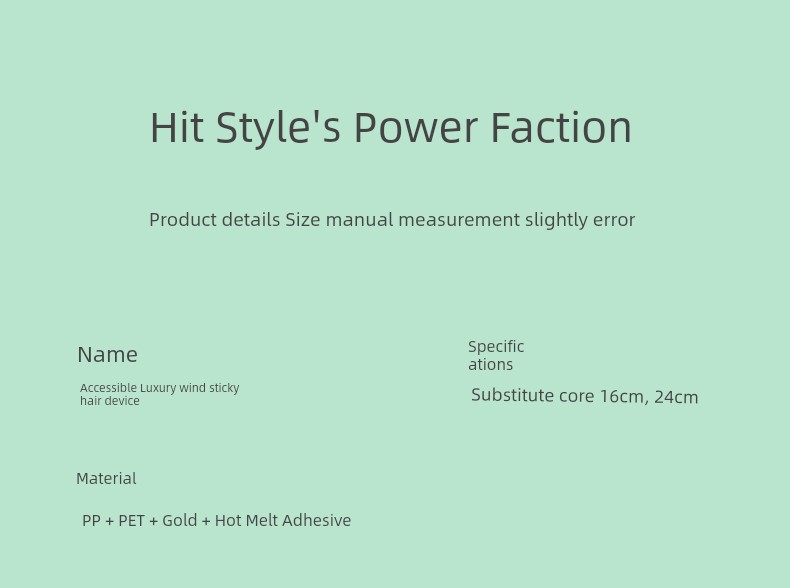 Hit Style's Power Faction

Product details Size manual measurement slightly error

Name

Accessible Luxury wind sticky hair device

Specifications

Substitute core 16cm, 24cm

Material

PP + PET + Gold + Hot Melt Adhesive